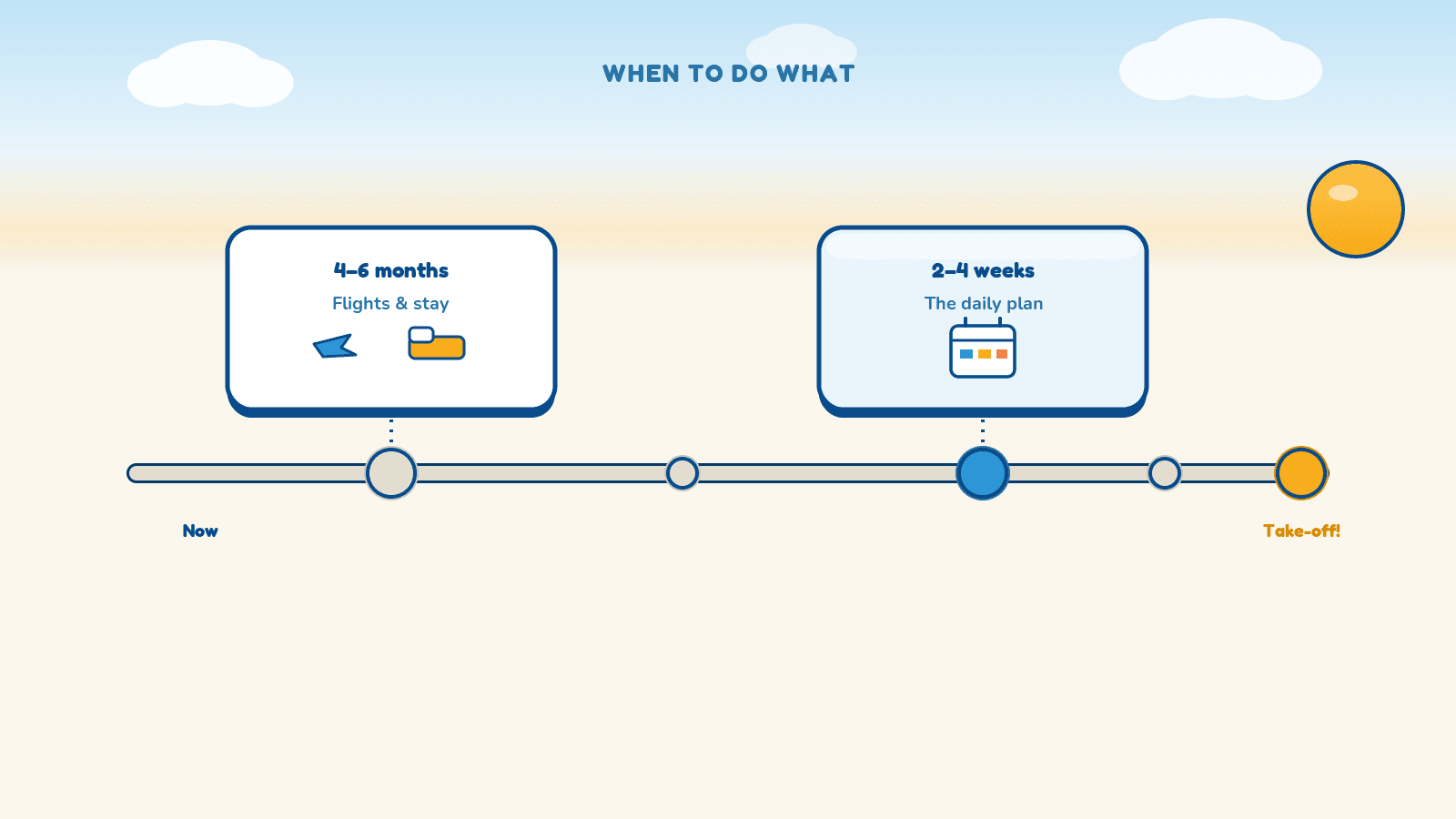 WHEN TO DO WHAT

4–6 months
Flights & stay

2–4 weeks
The daily plan

Now

Take-off!